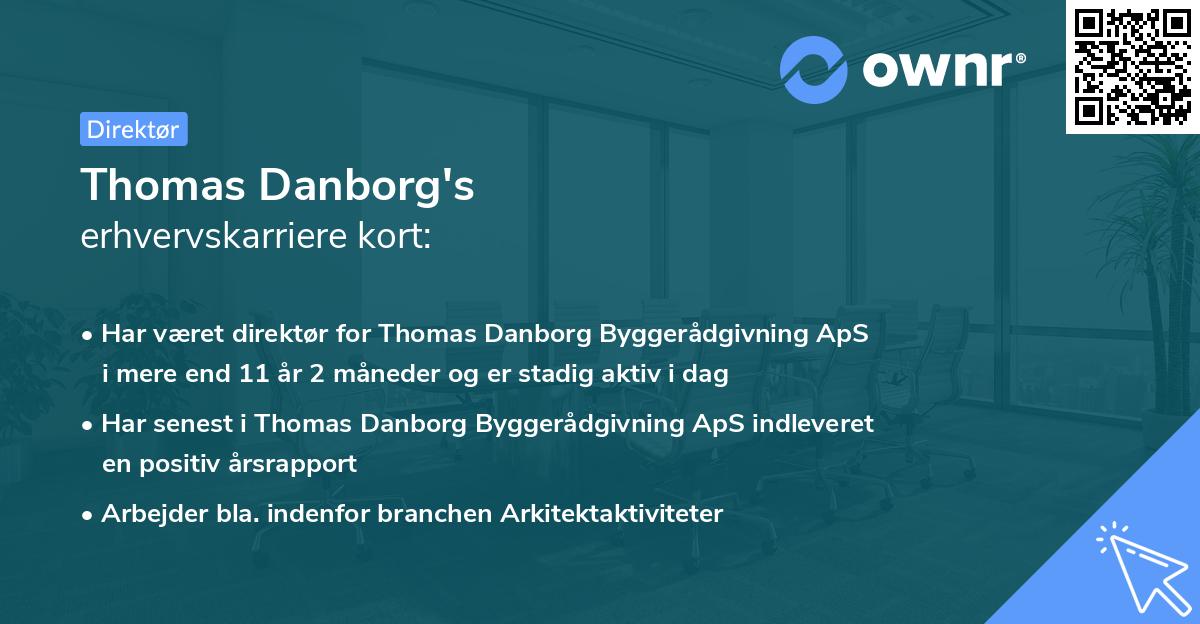 ownr®

Direktør

Thomas Danborg's
erhvervskarriere kort:

• Har været direktør for Thomas Danborg Byggerådgivning ApS i mere end 11 år 2 måneder og er stadig aktiv i dag

• Har senest i Thomas Danborg Byggerådgivning ApS indleveret en positiv årsrapport

• Arbejder bla. indenfor branchen Arkitektaktiviteter